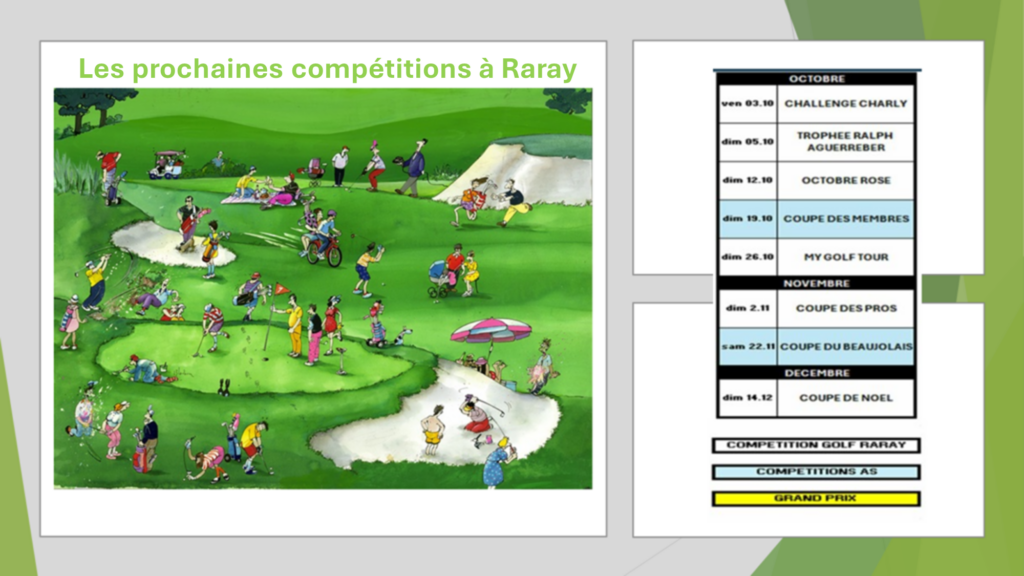 Les prochaines compétitions à Raray

| OCTOBRE | |
|---|---|
| ven 03.10 | CHALLENGE CHARLY |
| dim 05.10 | TROPHEE RALPH AGUERREBER |
| dim 12.10 | OCTOBRE ROSE |
| dim 19.10 | COUPE DES MEMBRES |
| dim 26.10 | MY GOLF TOUR |
| NOVEMBRE | |
| dim 2.11 | COUPE DES PROS |
| sam 22.11 | COUPE DU BEAUJOLAIS |
| DECEMBRE | |
| dim 14.12 | COUPE DE NOEL |

COMPETITION GOLF RARAY

COMPETITIONS AS

GRAND PRIX